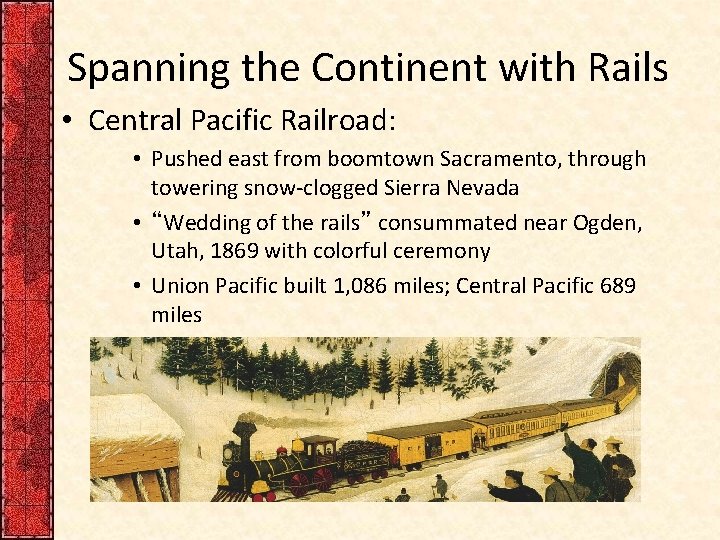 Spanning the Continent with Rails

• Central Pacific Railroad:

• Pushed east from boomtown Sacramento, through towering snow-clogged Sierra Nevada

• “Wedding of the rails” consummated near Ogden, Utah, 1869 with colorful ceremony

• Union Pacific built 1,086 miles; Central Pacific 689 miles